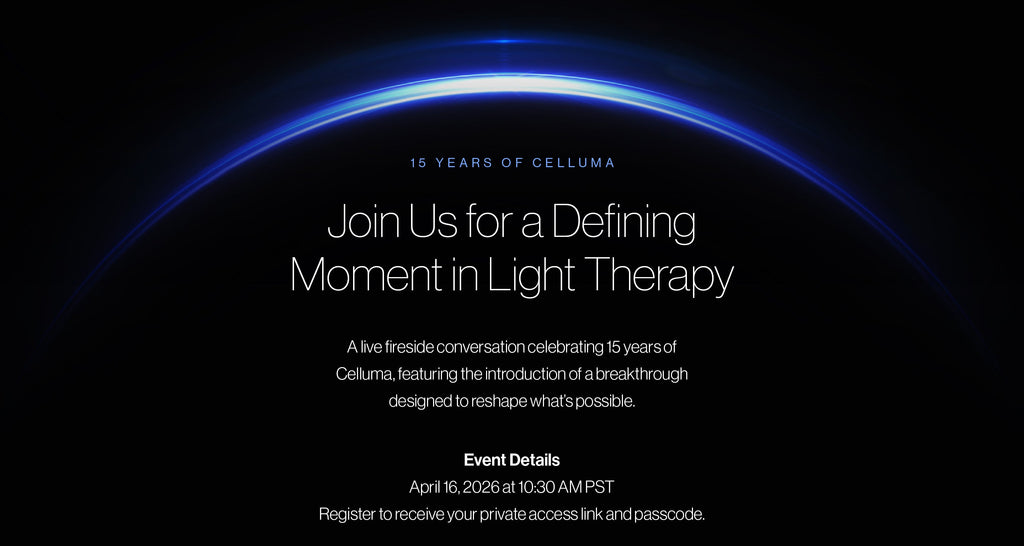 15 YEARS OF CELLUMA

Join Us for a Defining Moment in Light Therapy

A live fireside conversation celebrating 15 years of Celluma, featuring the introduction of a breakthrough designed to reshape what's possible.

Event Details

April 16, 2026 at 10:30 AM PST

Register to receive your private access link and passcode.